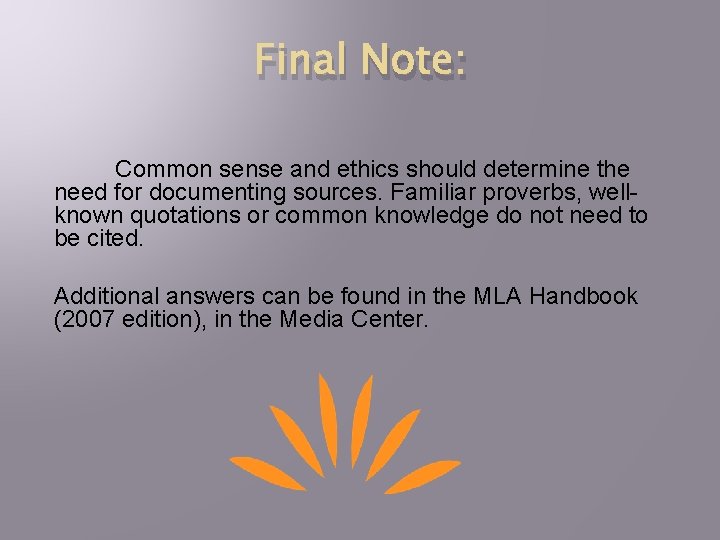 Final Note:

Common sense and ethics should determine the need for documenting sources. Familiar proverbs, well-known quotations or common knowledge do not need to be cited.

Additional answers can be found in the MLA Handbook (2007 edition), in the Media Center.